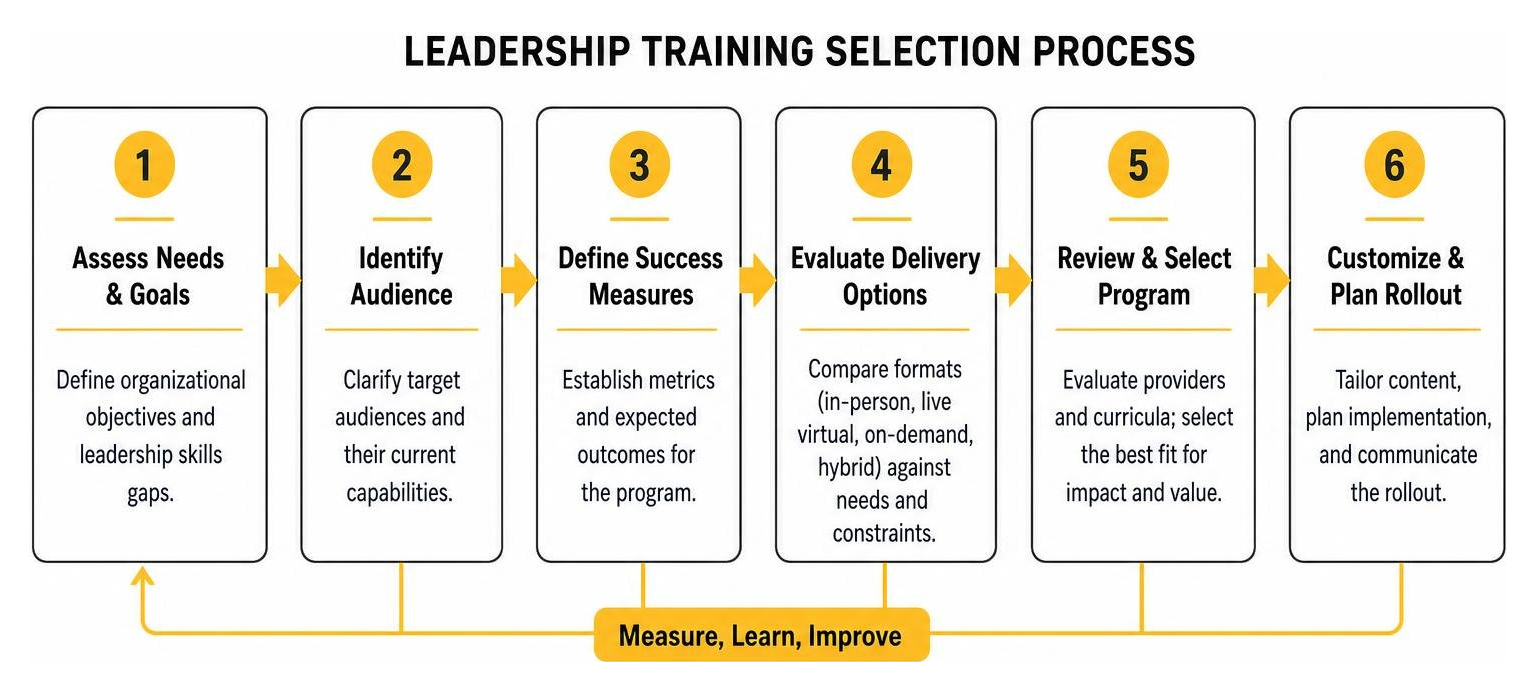 LEADERSHIP TRAINING SELECTION PROCESS

1
Assess Needs & Goals
Define organizational objectives and leadership skills gaps.

2
Identify Audience
Clarify target audiences and their current capabilities.

3
Define Success Measures
Establish metrics and expected outcomes for the program.

4
Evaluate Delivery Options
Compare formats (in-person, live virtual, on-demand, hybrid) against needs and constraints.

5
Review & Select Program
Evaluate providers and curricula; select the best fit for impact and value.

6
Customize & Plan Rollout
Tailor content, plan implementation, and communicate the rollout.

Measure, Learn, Improve